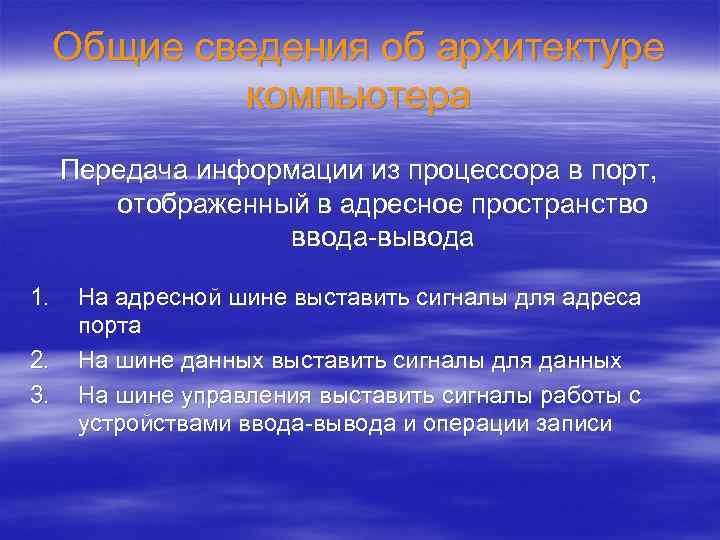 Общие сведения об архитектуре компьютера

Передача информации из процессора в порт, отображенный в адресное пространство ввода-вывода

1. На адресной шине выставить сигналы для адреса порта
2. На шине данных выставить сигналы для данных
3. На шине управления выставить сигналы работы с устройствами ввода-вывода и операции записи